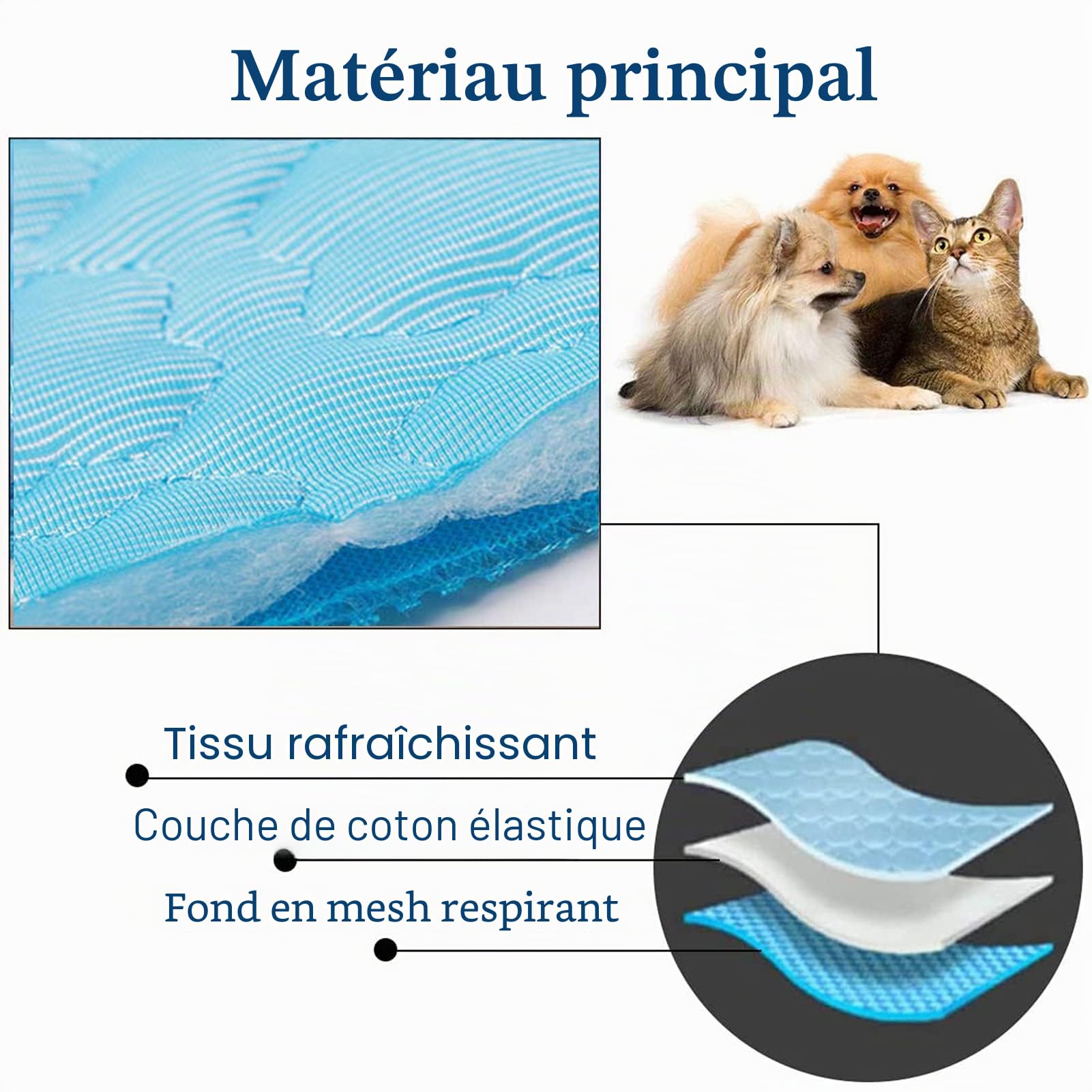 Matériau principal

Tissu rafraîchissant

Couche de coton élastique

Fond en mesh respirant